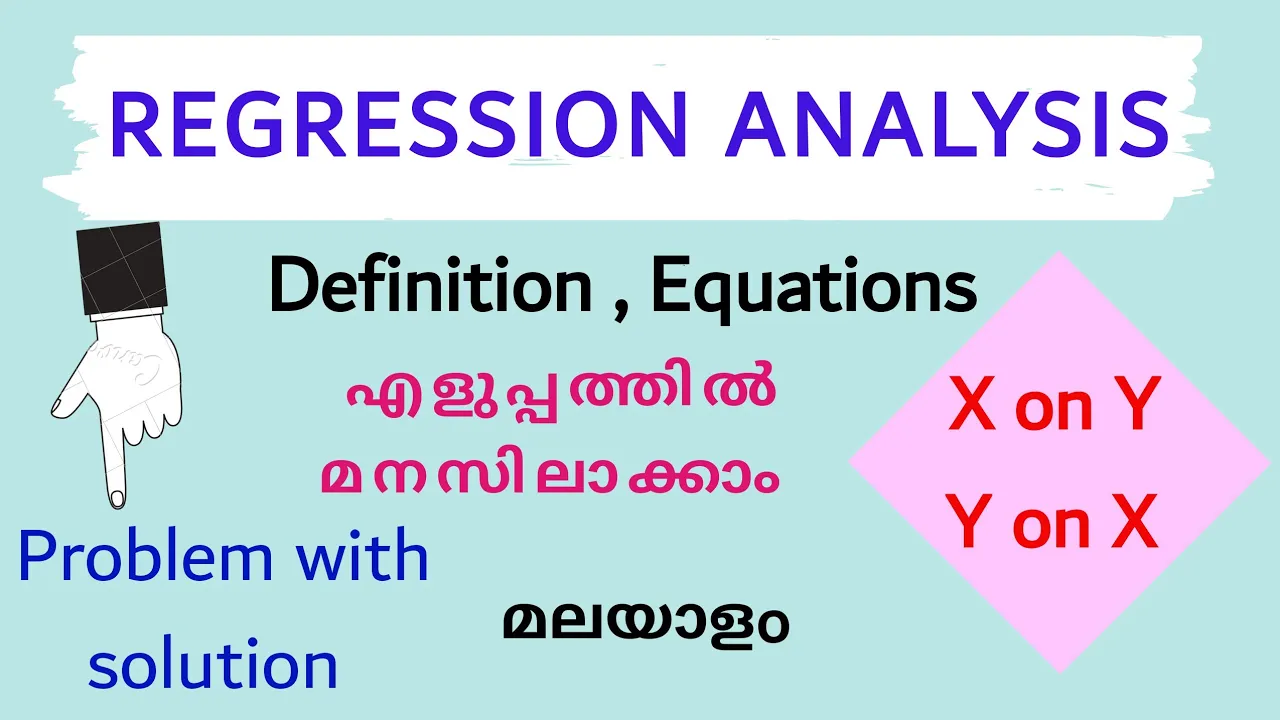 REGRESSION ANALYSIS

Definition , Equations

എളുപ്പത്തിൽ
മനസിലാക്കാം

X on Y
Y on X

Problem with solution

മലയാളം